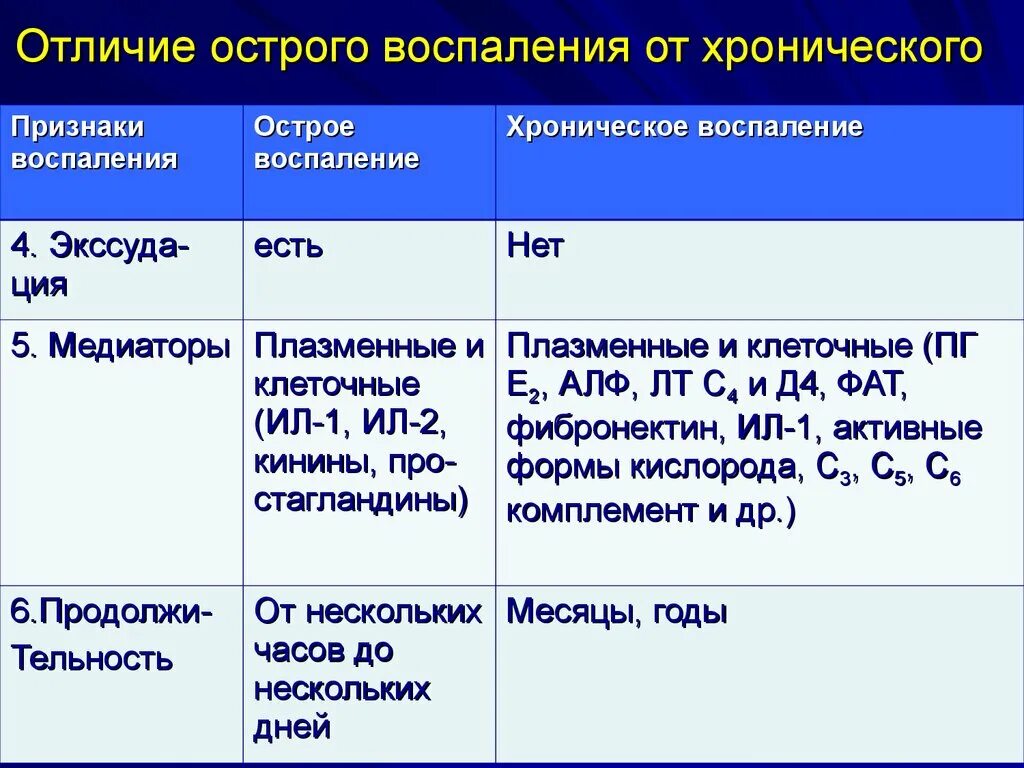 Отличие острого воспаления от хронического

| Признаки воспаления | Острое воспаление | Хроническое воспаление |
|---|---|---|
| 4. Экссудация | есть | Нет |
| 5. Медиаторы | Плазменные и клеточные (ИЛ-1, ИЛ-2, кинины, простагландины) | Плазменные и клеточные (ПГ $Е_2$, АЛФ, ЛТ $С_4$ и Д4, ФАТ, фибронектин, ИЛ-1, активные формы кислорода, $С_3$, $С_5$, $С_6$ комплемент и др.) |
| 6.Продолжи-Тельность | От нескольких часов до нескольких дней | Месяцы, годы |